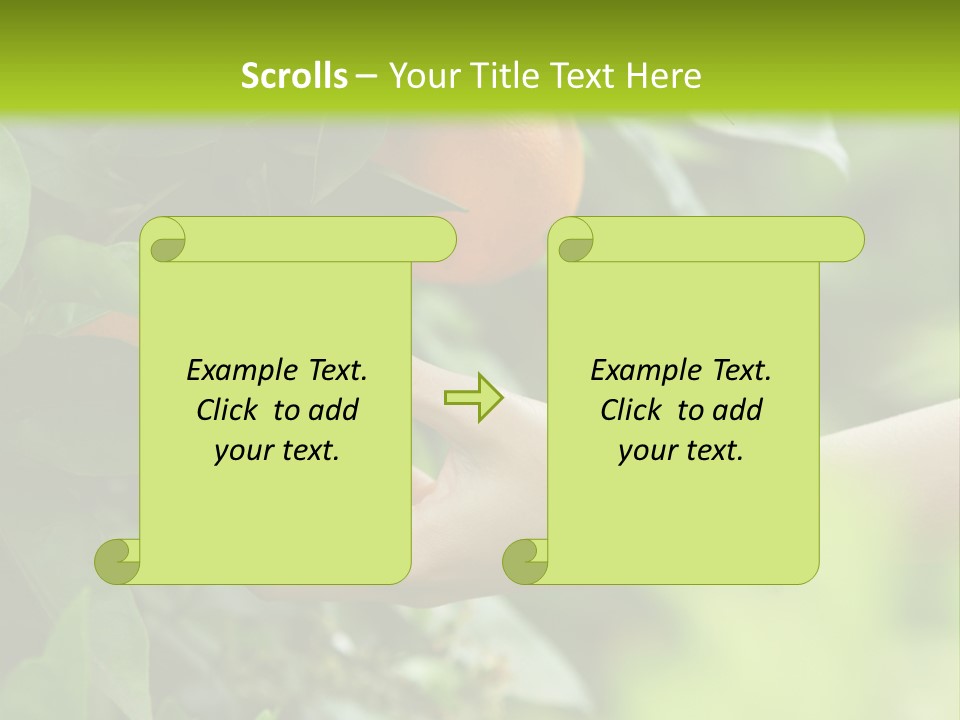 Scrolls – Your Title Text Here

Example Text. Click to add your text.

Example Text. Click to add your text.